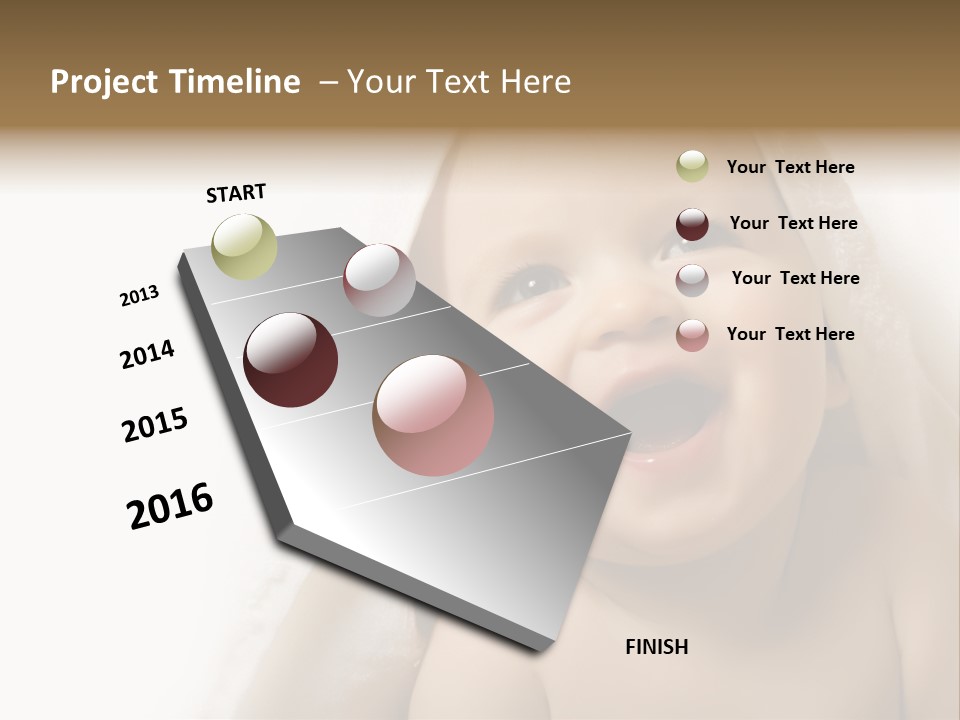 Project Timeline – Your Text Here

START

2013

2014

2015

2016

FINISH

Your Text Here

Your Text Here

Your Text Here

Your Text Here